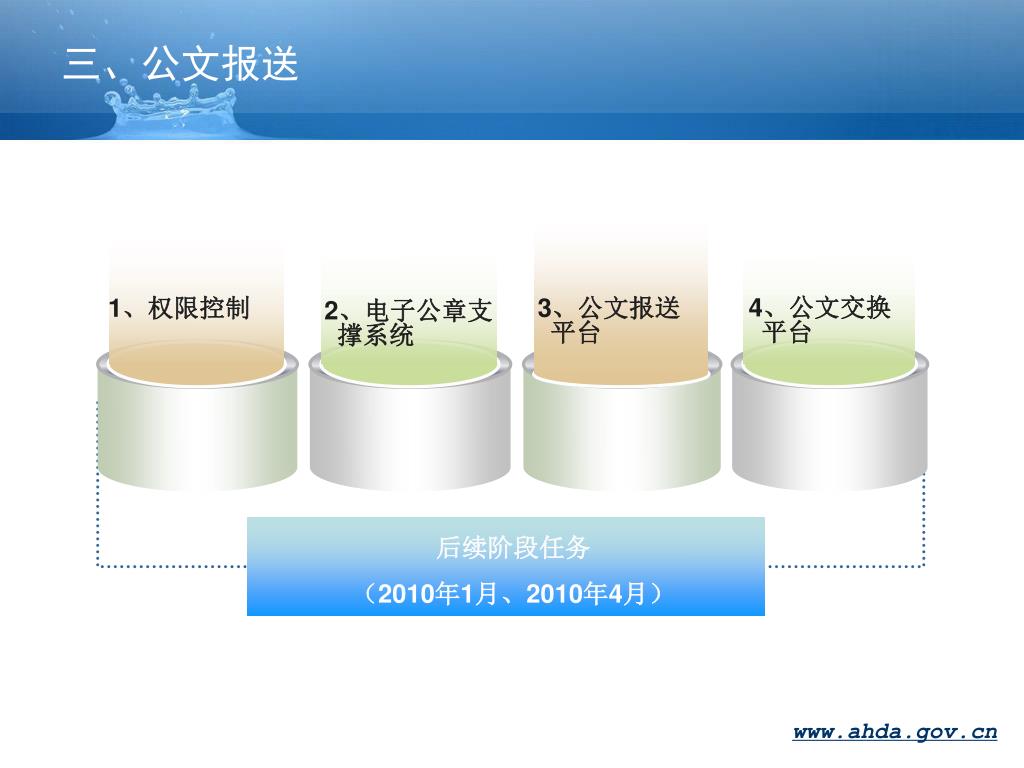 三、公文报送

1、权限控制

2、电子公章支撑系统

3、公文报送平台

4、公文交换平台

后续阶段任务

（2010年1月、2010年4月）

www.ahda.gov.cn